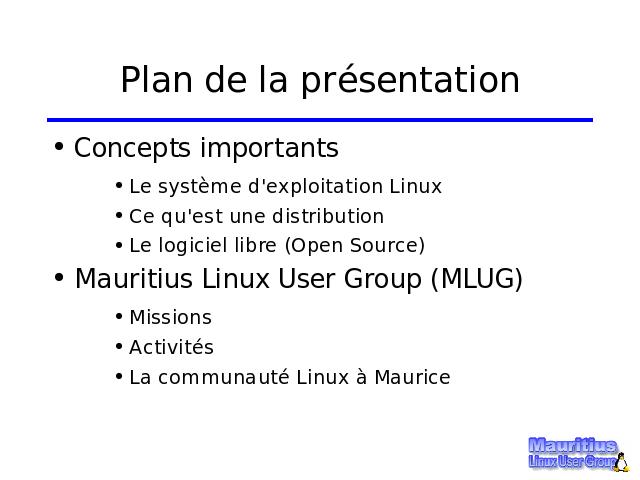 Plan de la présentation

• Concepts importants
  • Le système d'exploitation Linux
  • Ce qu'est une distribution
  • Le logiciel libre (Open Source)
• Mauritius Linux User Group (MLUG)
  • Missions
  • Activités
  • La communauté Linux à Maurice

Mauritius
Linux User Group